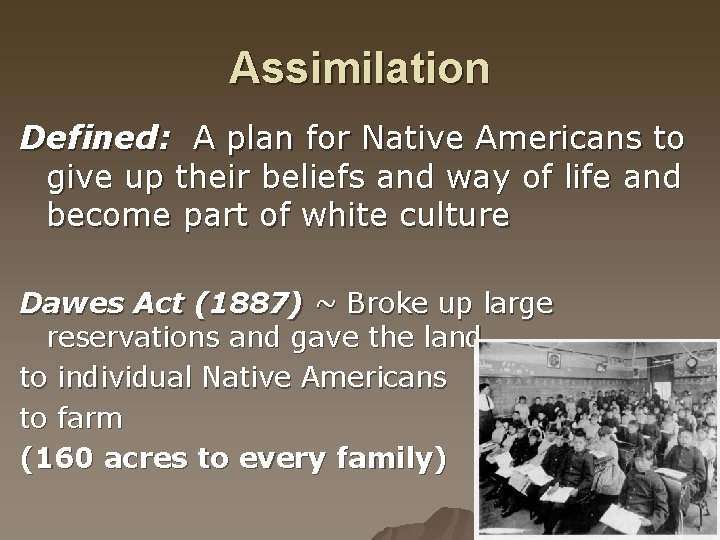 Assimilation

Defined: A plan for Native Americans to give up their beliefs and way of life and become part of white culture

Dawes Act (1887) ~ Broke up large reservations and gave the land to individual Native Americans to farm
(160 acres to every family)